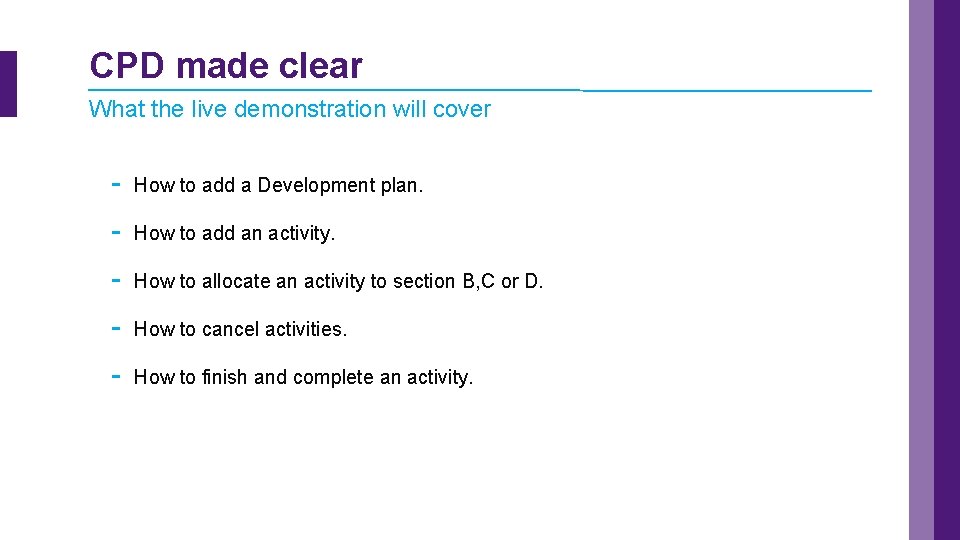 CPD made clear

What the live demonstration will cover

- How to add a Development plan.
- How to add an activity.
- How to allocate an activity to section B,C or D.
- How to cancel activities.
- How to finish and complete an activity.